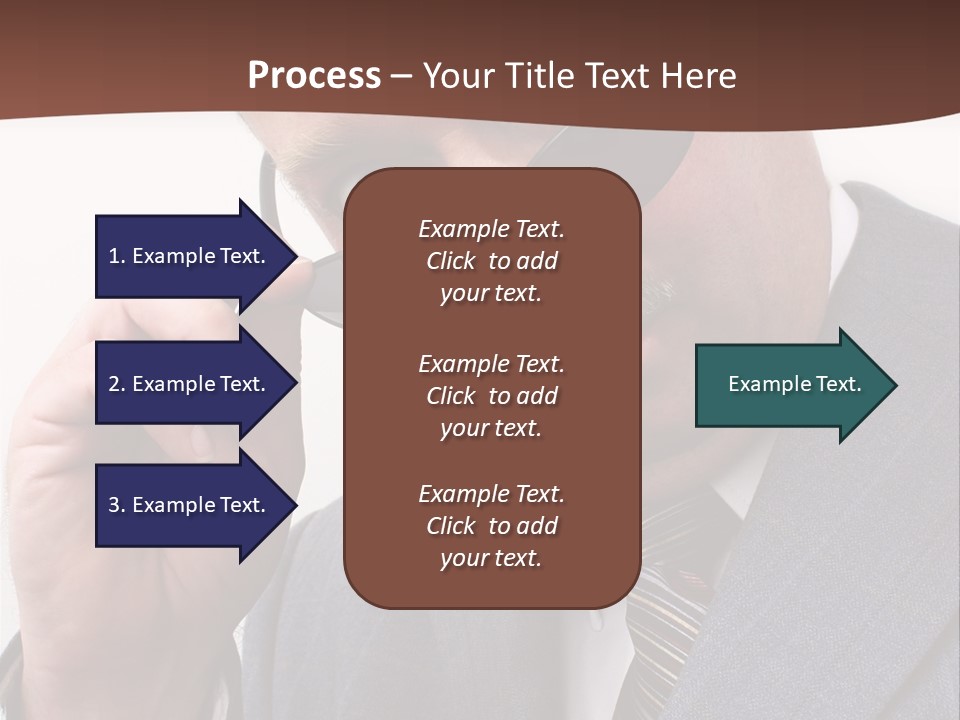 Process – Your Title Text Here

1. Example Text.

2. Example Text.

3. Example Text.

Example Text. Click to add your text.

Example Text. Click to add your text.

Example Text. Click to add your text.

Example Text.